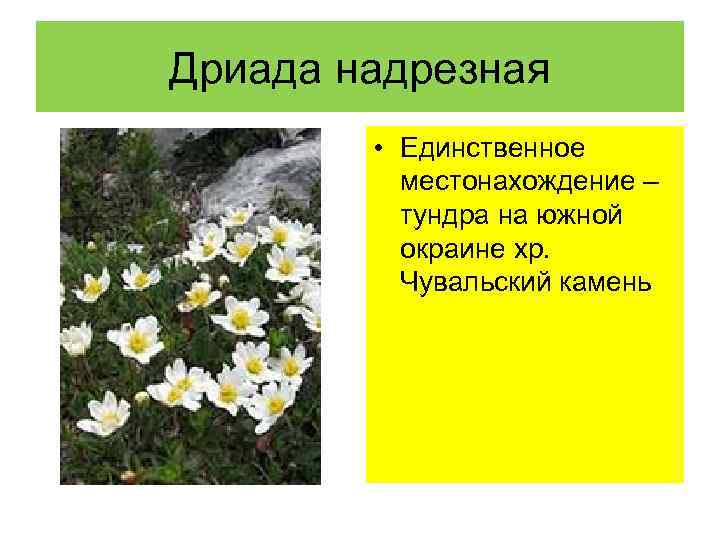 Дриада надрезная

• Единственное местонахождение – тундра на южной окраине хр. Чувальский камень